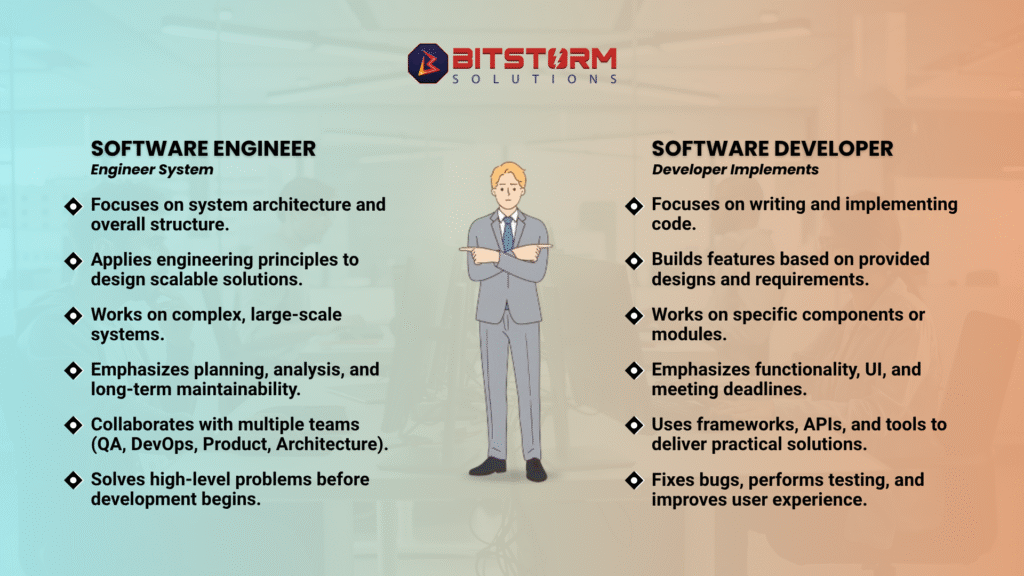 BITSTORM
SOLUTIONS

SOFTWARE ENGINEER
Engineer System

Focuses on system architecture and overall structure.

Applies engineering principles to design scalable solutions.

Works on complex, large-scale systems.

Emphasizes planning, analysis, and long-term maintainability.

Collaborates with multiple teams (QA, DevOps, Product, Architecture).

Solves high-level problems before development begins.

SOFTWARE DEVELOPER
Developer Implements

Focuses on writing and implementing code.

Builds features based on provided designs and requirements.

Works on specific components or modules.

Emphasizes functionality, UI, and meeting deadlines.

Uses frameworks, APIs, and tools to deliver practical solutions.

Fixes bugs, performs testing, and improves user experience.